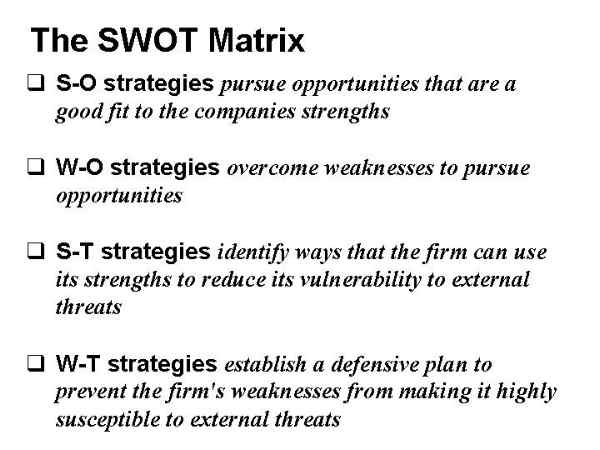 The SWOT Matrix

☐ S-O strategies pursue opportunities that are a good fit to the companies strengths

☐ W-O strategies overcome weaknesses to pursue opportunities

☐ S-T strategies identify ways that the firm can use its strengths to reduce its vulnerability to external threats

☐ W-T strategies establish a defensive plan to prevent the firm's weaknesses from making it highly susceptible to external threats